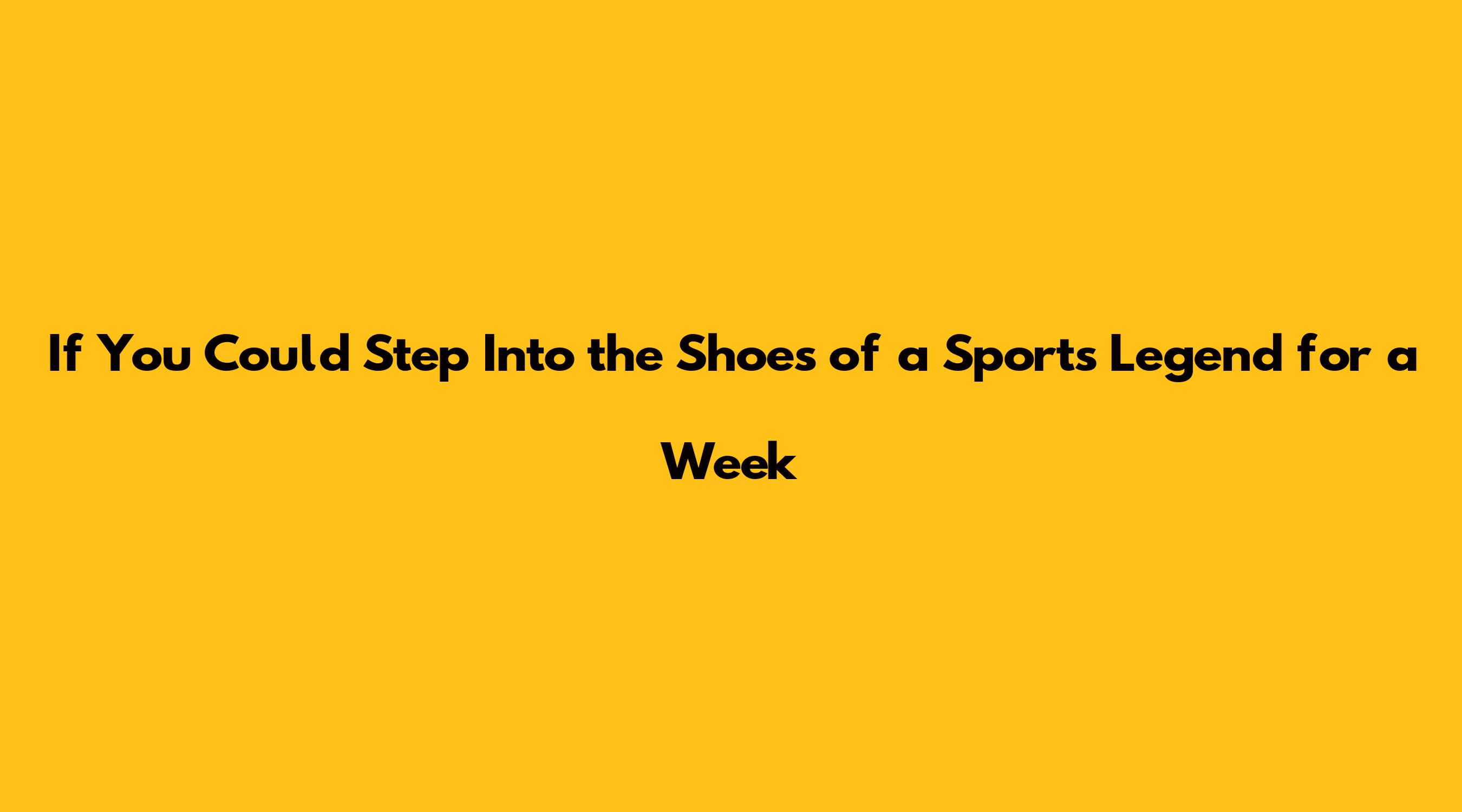 If You Could Step Into the Shoes of a Sports Legend for a Week